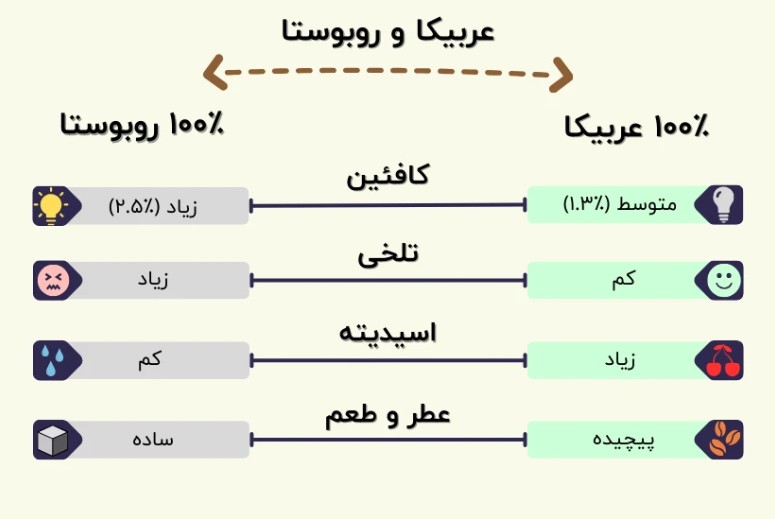 عربیکا و روبوستا

۱۰۰٪ عربیکا

۱۰۰٪ روبوستا

کافئین
متوسط (۱.۳٪)
زیاد (۲.۵٪)

تلخی
کم
زیاد

اسیدیته
زیاد
کم

عطر و طعم
پیچیده
ساده